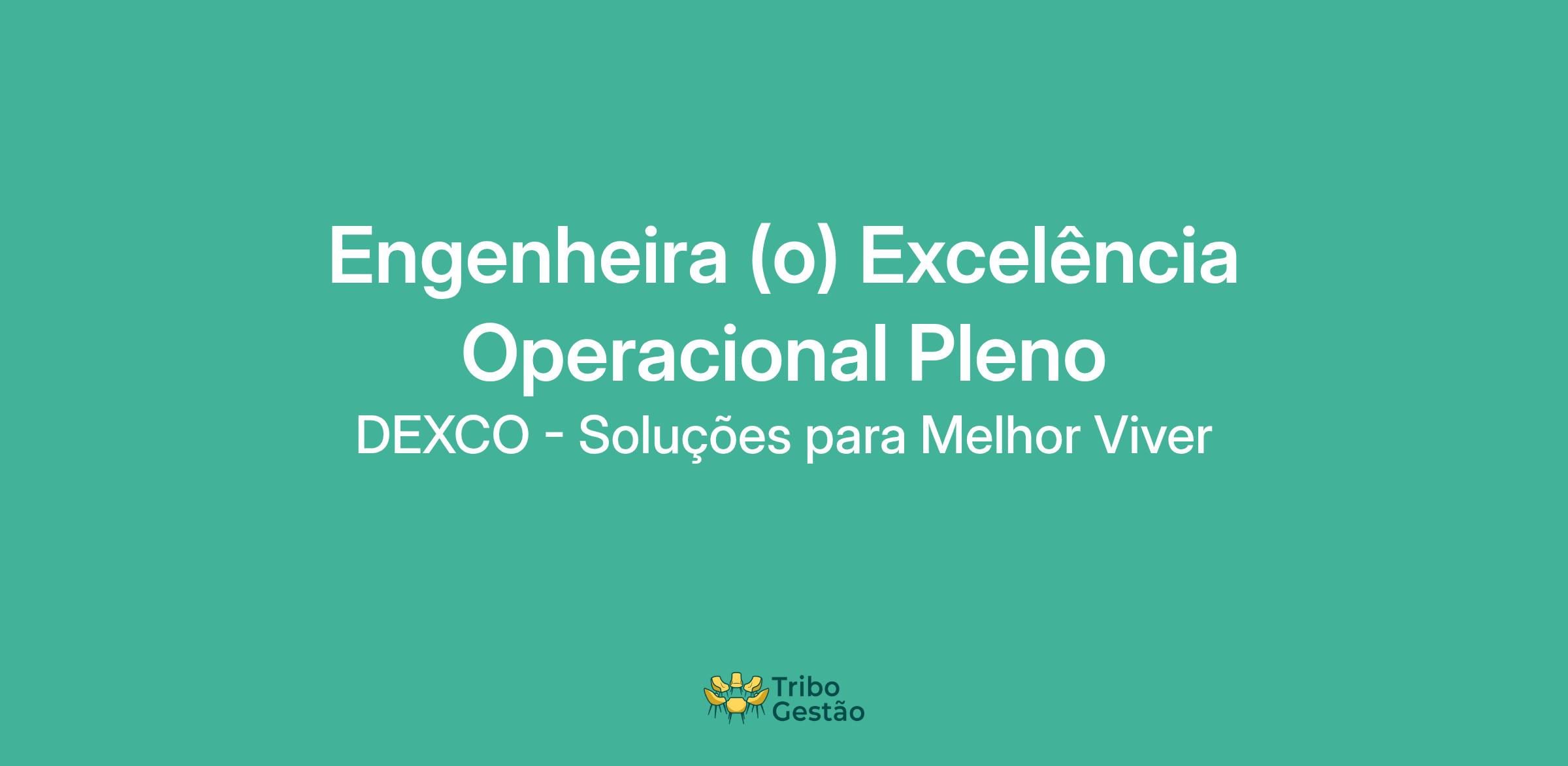 Engenheira (o) Excelência Operacional Pleno

DEXCO - Soluções para Melhor Viver

Tribo Gestão